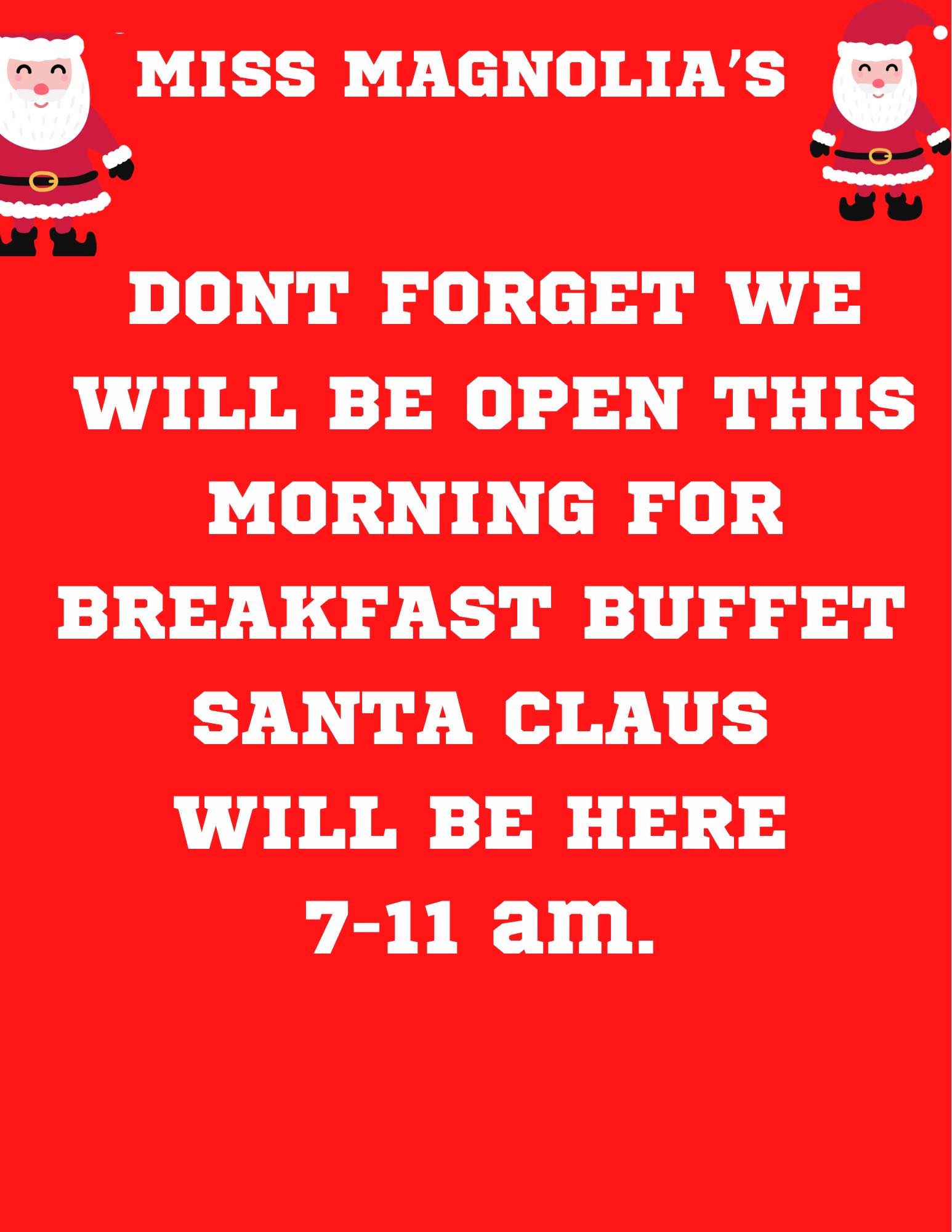 MISS MAGNOLIA'S

DONT FORGET WE WILL BE OPEN THIS MORNING FOR BREAKFAST BUFFET SANTA CLAUS WILL BE HERE 7-11 am.